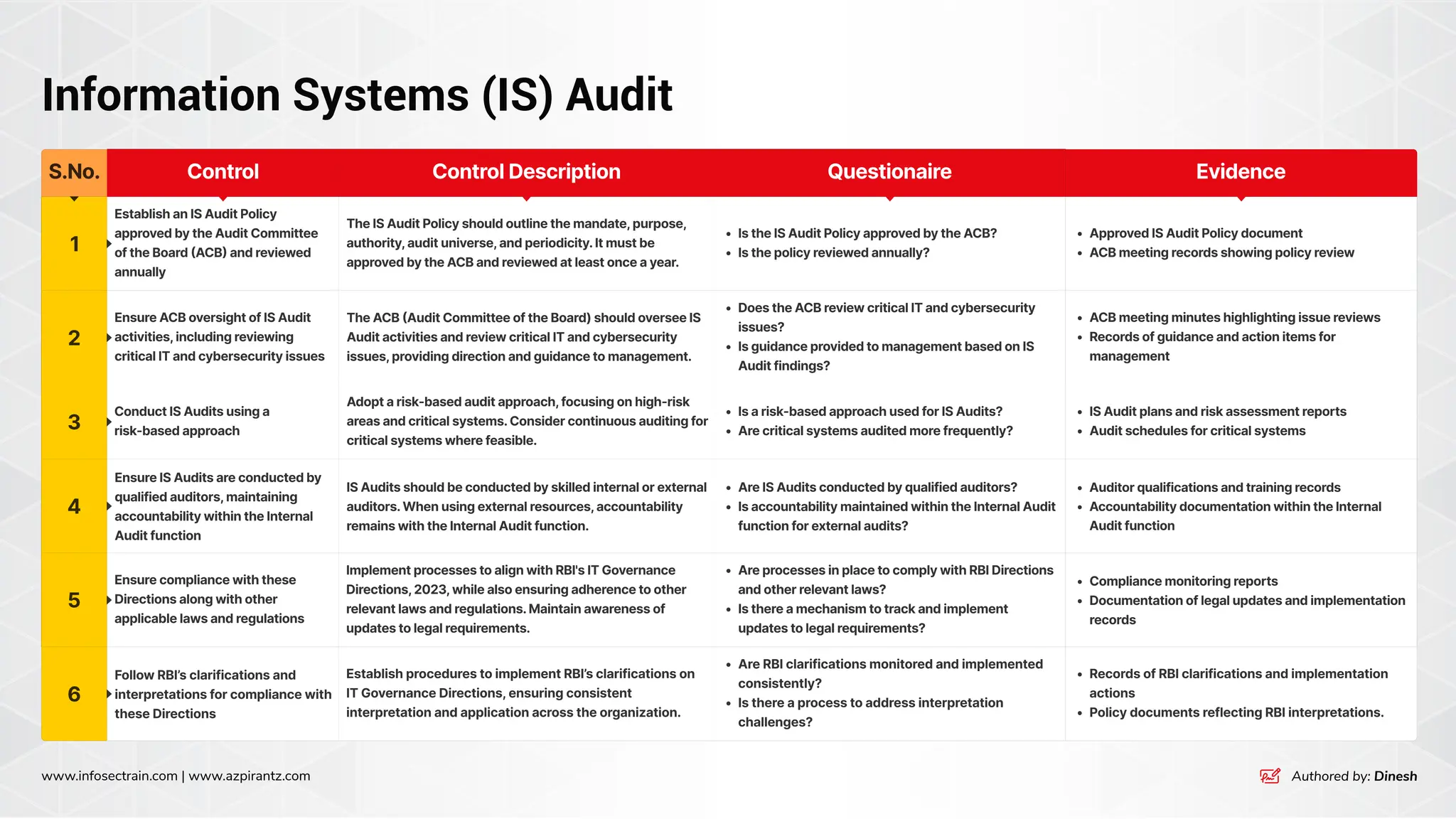 Information Systems (IS) Audit

| S.No. | Control | Control Description | Questionaire | Evidence |
|---|---|---|---|---|
| 1 | Establish an IS Audit Policy approved by the Audit Committee of the Board (ACB) and reviewed annually | The IS Audit Policy should outline the mandate, purpose, authority, audit universe, and periodicity. It must be approved by the ACB and reviewed at least once a year. | • Is the IS Audit Policy approved by the ACB? • Is the policy reviewed annually? | • Approved IS Audit Policy document • ACB meeting records showing policy review |
| 2 | Ensure ACB oversight of IS Audit activities, including reviewing critical IT and cybersecurity issues | The ACB (Audit Committee of the Board) should oversee IS Audit activities and review critical IT and cybersecurity issues, providing direction and guidance to management. | • Does the ACB review critical IT and cybersecurity issues? • Is guidance provided to management based on IS Audit findings? | • ACB meeting minutes highlighting issue reviews • Records of guidance and action items for management |
| 3 | Conduct IS Audits using a risk-based approach | Adopt a risk-based audit approach, focusing on high-risk areas and critical systems. Consider continuous auditing for critical systems where feasible. | • Is a risk-based approach used for IS Audits? • Are critical systems audited more frequently? | • IS Audit plans and risk assessment reports • Audit schedules for critical systems |
| 4 | Ensure IS Audits are conducted by qualified auditors, maintaining accountability within the Internal Audit function | IS Audits should be conducted by skilled internal or external auditors. When using external resources, accountability remains with the Internal Audit function. | • Are IS Audits conducted by qualified auditors? • Is accountability maintained within the Internal Audit function for external audits? | • Auditor qualifications and training records • Accountability documentation within the Internal Audit function |
| 5 | Ensure compliance with these Directions along with other applicable laws and regulations | Implement processes to align with RBI's IT Governance Directions, 2023, while also ensuring adherence to other relevant laws and regulations. Maintain awareness of updates to legal requirements. | • Are processes in place to comply with RBI Directions and other relevant laws? • Is there a mechanism to track and implement updates to legal requirements? | • Compliance monitoring reports • Documentation of legal updates and implementation records |
| 6 | Follow RBI's clarifications and interpretations for compliance with these Directions | Establish procedures to implement RBI's clarifications on IT Governance Directions, ensuring consistent interpretation and application across the organization. | • Are RBI clarifications monitored and implemented consistently? • Is there a process to address interpretation challenges? | • Records of RBI clarifications and implementation actions • Policy documents reflecting RBI interpretations. |

www.infosectrain.com | www.azpirantz.com

Authored by: Dinesh